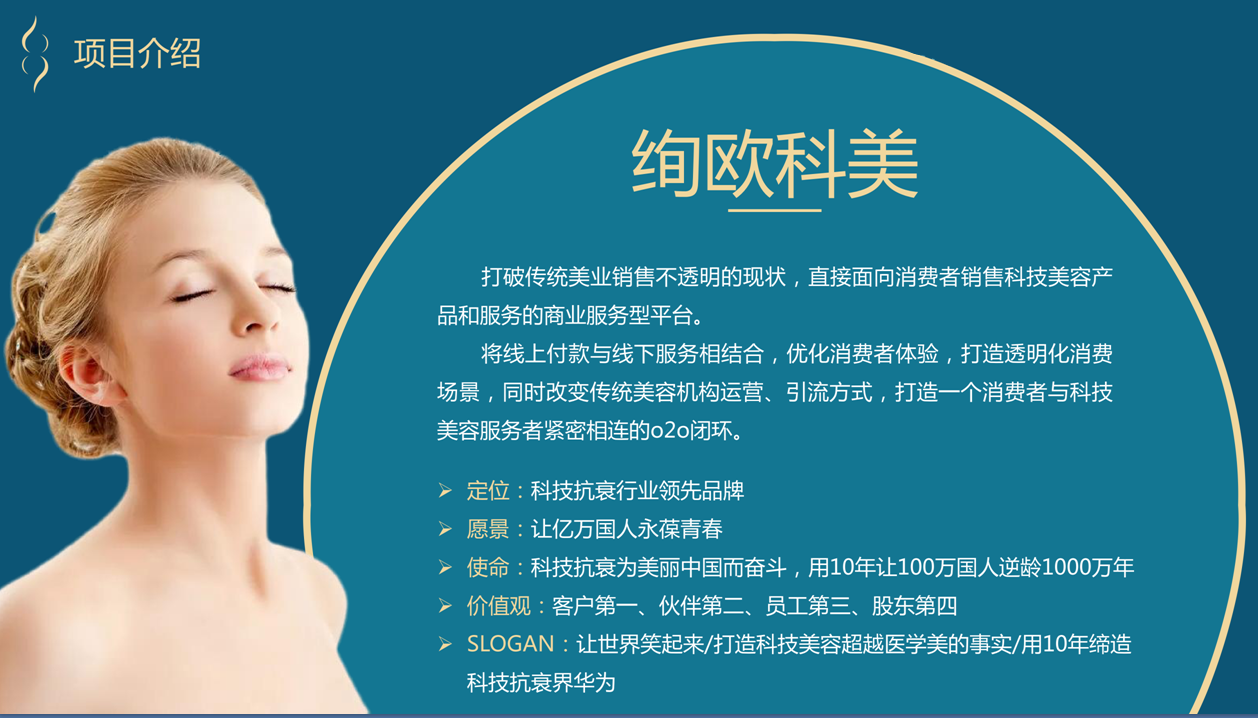 项目介绍

绚欧科美

打破传统美业销售不透明的现状，直接面向消费者销售科技美容产品和服务的商业服务型平台。

将线上付款与线下服务相结合，优化消费者体验，打造透明化消费场景，同时改变传统美容机构运营、引流方式，打造一个消费者与科技美容服务者紧密相连的o2o闭环。

➢ 定位：科技抗衰行业领先品牌
➢ 愿景：让亿万国人永葆青春
➢ 使命：科技抗衰为美丽中国而奋斗，用10年让100万国人逆龄1000万年
➢ 价值观：客户第一、伙伴第二、员工第三、股东第四
➢ SLOGAN：让世界笑起来/打造科技美容超越医学美的事实/用10年缔造科技抗衰界华为